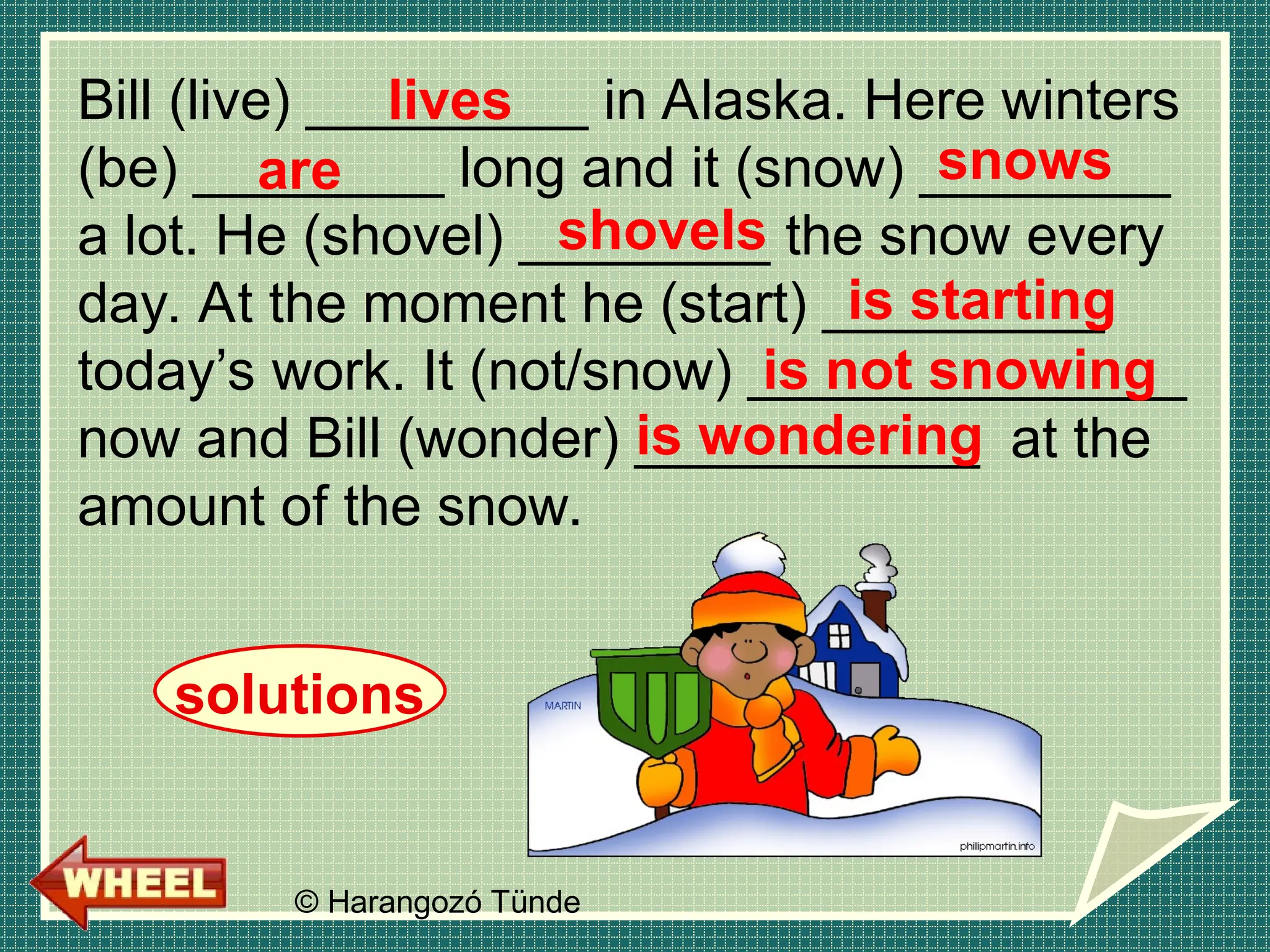 Bill (live) lives in Alaska. Here winters (be) are long and it (snow) snows a lot. He (shovel) shovels the snow every day. At the moment he (start) is starting today's work. It (not/snow) is not snowing now and Bill (wonder) is wondering at the amount of the snow.

solutions

MARTIN

phillipmartin.info

WHEEL

© Harangozó Tünde